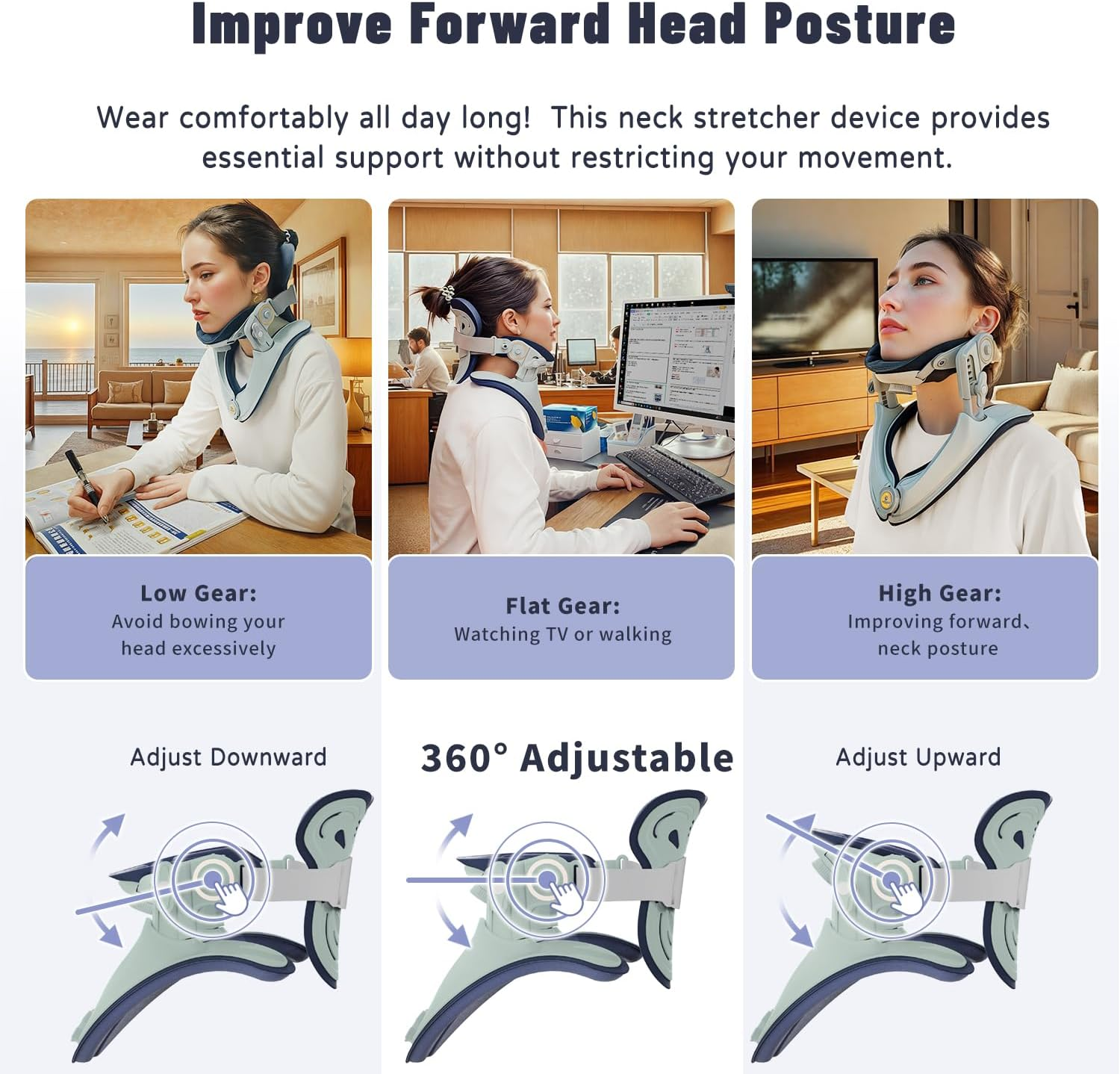 Improve Forward Head Posture

Wear comfortably all day long!  This neck stretcher device provides essential support without restricting your movement.

Low Gear:
Avoid bowing your head excessively

Flat Gear:
Watching TV or walking

High Gear:
Improving forward、neck posture

Adjust Downward

360° Adjustable

Adjust Upward